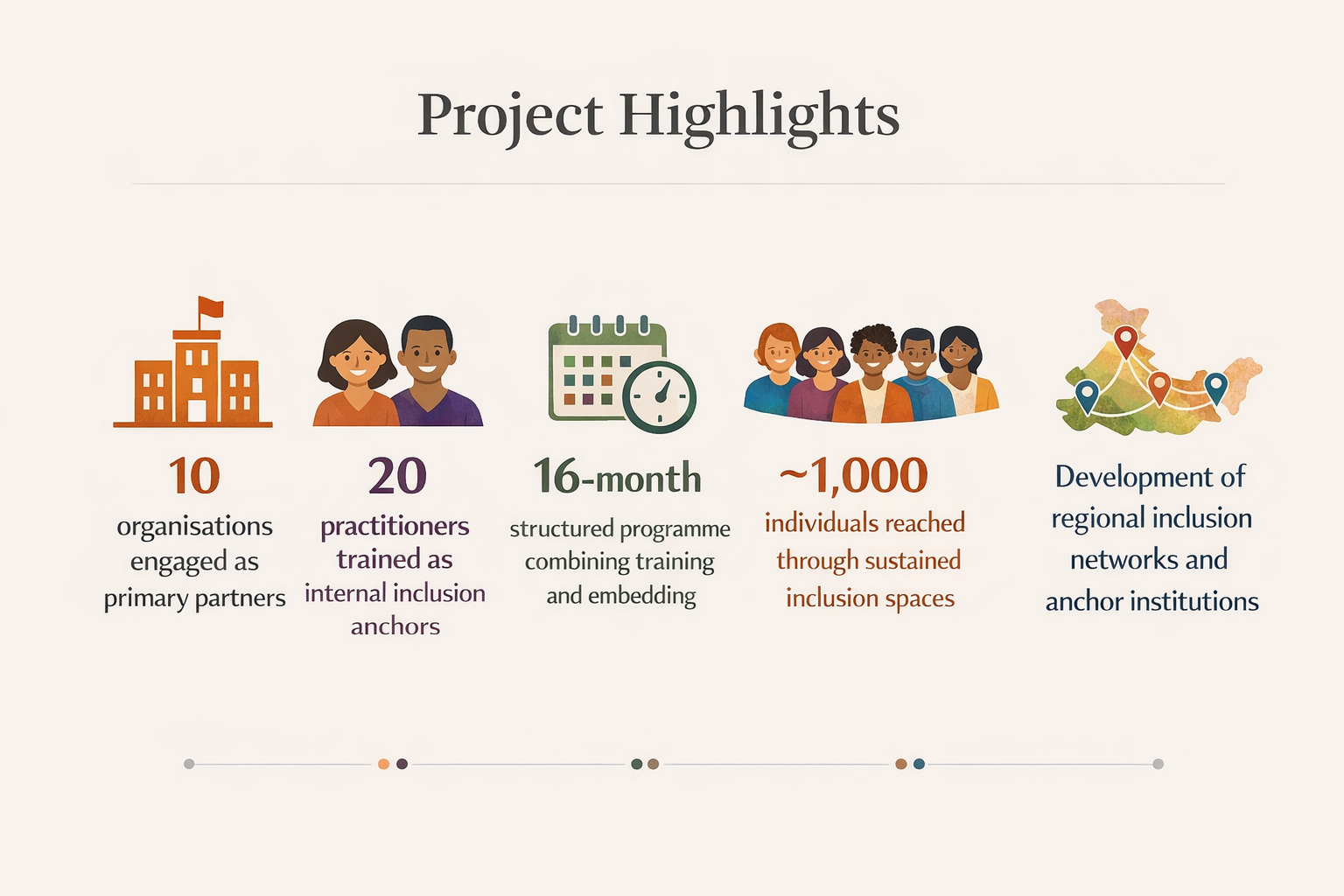 Project Highlights

10
organisations engaged as primary partners

20
practitioners trained as internal inclusion anchors

16-month
structured programme combining training and embedding

~1,000
individuals reached through sustained inclusion spaces

Development of regional inclusion networks and anchor institutions